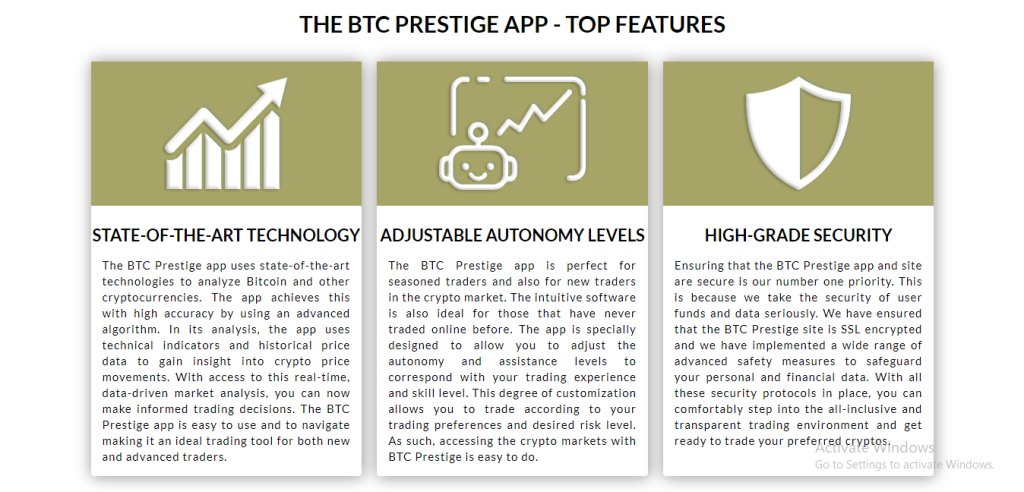 THE BTC PRESTIGE APP - TOP FEATURES

STATE-OF-THE-ART TECHNOLOGY

The BTC Prestige app uses state-of-the-art technologies to analyze Bitcoin and other cryptocurrencies. The app achieves this with high accuracy by using an advanced algorithm. In its analysis, the app uses technical indicators and historical price data to gain insight into crypto price movements. With access to this real-time, data-driven market analysis, you can now make informed trading decisions. The BTC Prestige app is easy to use and to navigate making it an ideal trading tool for both new and advanced traders.

ADJUSTABLE AUTONOMY LEVELS

The BTC Prestige app is perfect for seasoned traders and also for new traders in the crypto market. The intuitive software is also ideal for those that have never traded online before. The app is specially designed to allow you to adjust the autonomy and assistance levels to correspond with your trading experience and skill level. This degree of customization allows you to trade according to your trading preferences and desired risk level. As such, accessing the crypto markets with BTC Prestige is easy to do.

HIGH-GRADE SECURITY

Ensuring that the BTC Prestige app and site are secure is our number one priority. This is because we take the security of user funds and data seriously. We have ensured that the BTC Prestige site is SSL encrypted and we have implemented a wide range of advanced safety measures to safeguard your personal and financial data. With all these security protocols in place, you can comfortably step into the all-inclusive and transparent trading environment and get ready to trade your preferred cryptos.

Activate Windows
Go to Settings to activate Windows.